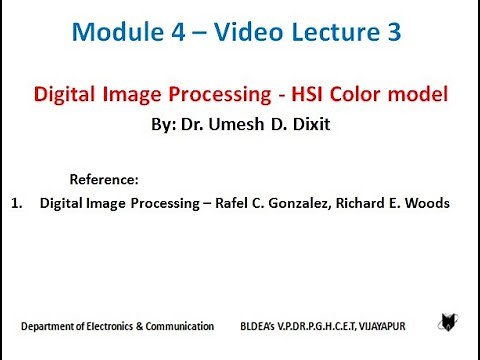 Module 4 – Video Lecture 3

Digital Image Processing - HSI Color model

By: Dr. Umesh D. Dixit

Reference:

1. Digital Image Processing – Rafel C. Gonzalez, Richard E. Woods

Department of Electronics & Communication

BLDEA's V.P.DR.P.G.H.C.E.T, VIJAYAPUR